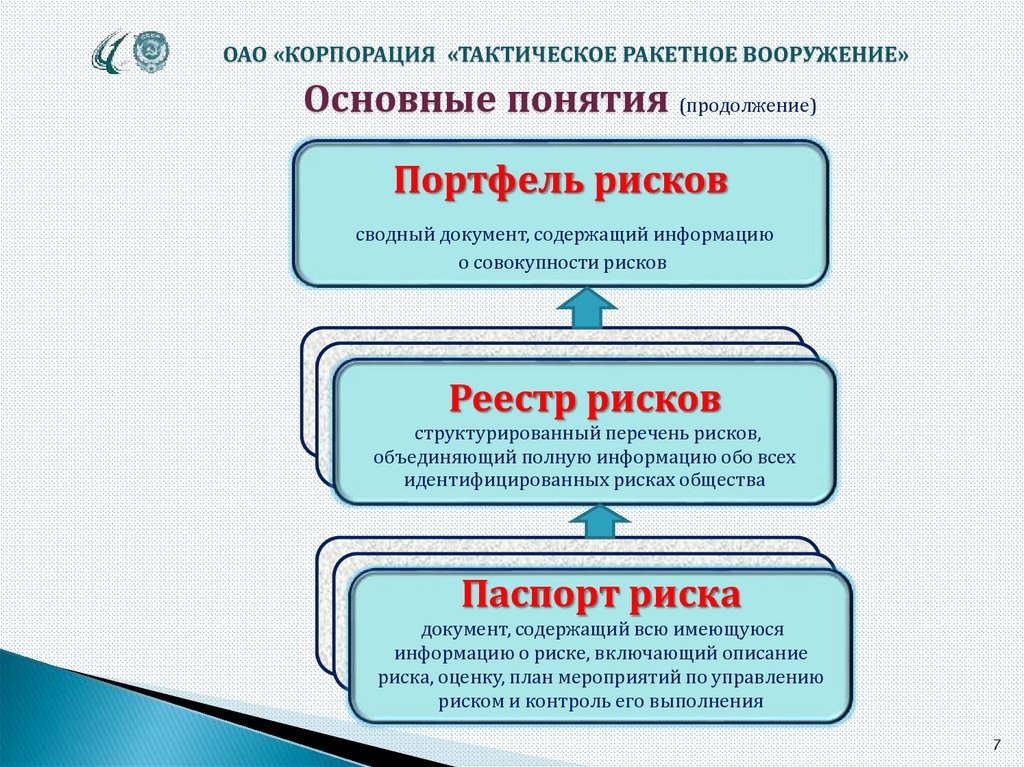 ОАО «КОРПОРАЦИЯ «ТАКТИЧЕСКОЕ РАКЕТНОЕ ВООРУЖЕНИЕ»

Основные понятия (продолжение)

Портфель рисков

сводный документ, содержащий информацию о совокупности рисков

Реестр рисков

структурированный перечень рисков, объединяющий полную информацию обо всех идентифицированных рисках общества

Паспорт риска

документ, содержащий всю имеющуюся информацию о риске, включающий описание риска, оценку, план мероприятий по управлению риском и контроль его выполнения

7